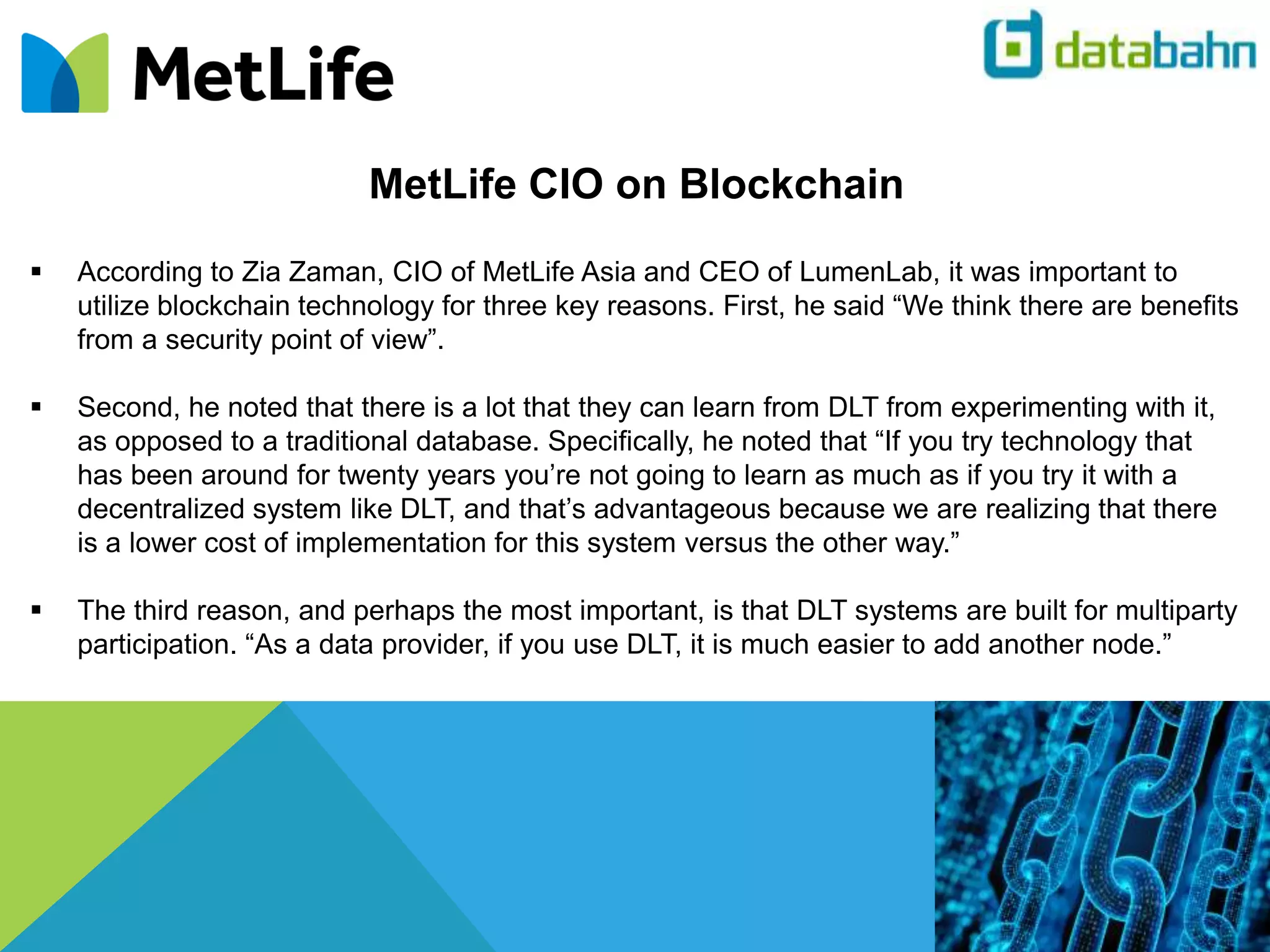 MetLife

databahn

MetLife CIO on Blockchain

▪ According to Zia Zaman, CIO of MetLife Asia and CEO of LumenLab, it was important to utilize blockchain technology for three key reasons. First, he said “We think there are benefits from a security point of view”.

▪ Second, he noted that there is a lot that they can learn from DLT from experimenting with it, as opposed to a traditional database. Specifically, he noted that “If you try technology that has been around for twenty years you’re not going to learn as much as if you try it with a decentralized system like DLT, and that’s advantageous because we are realizing that there is a lower cost of implementation for this system versus the other way.”

▪ The third reason, and perhaps the most important, is that DLT systems are built for multiparty participation. “As a data provider, if you use DLT, it is much easier to add another node.”